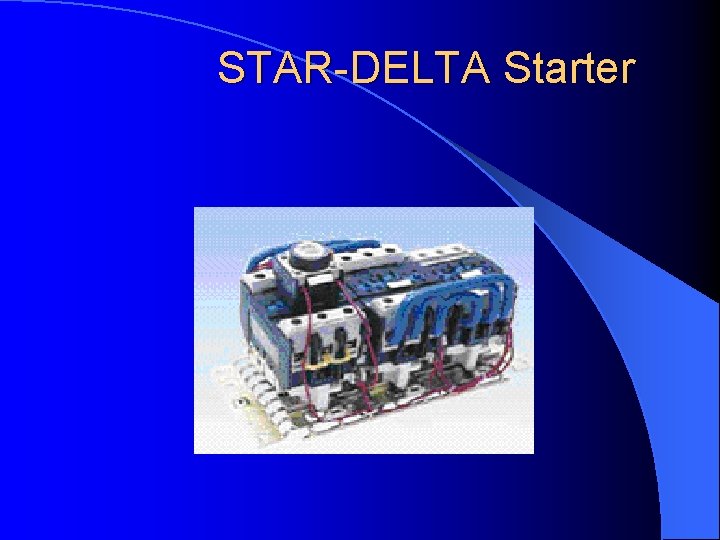 STAR-DELTA Starter